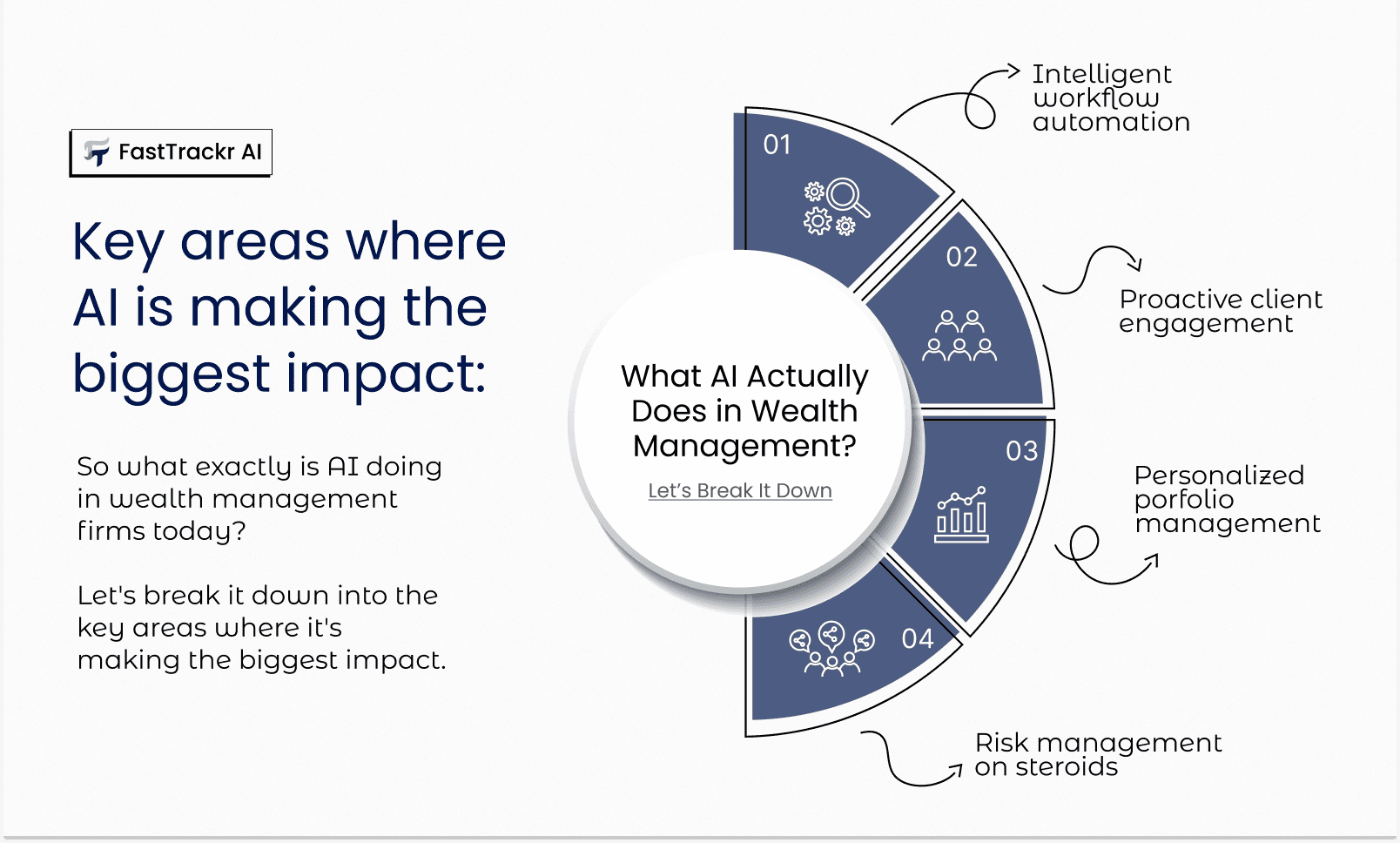 FastTrackr AI

Key areas where AI is making the biggest impact:

So what exactly is AI doing in wealth management firms today?

Let's break it down into the key areas where it's making the biggest impact.

What AI Actually Does in Wealth Management?

Let's Break It Down

01

Intelligent workflow automation

02

Proactive client engagement

03

Personalized porfolio management

04

Risk management on steroids